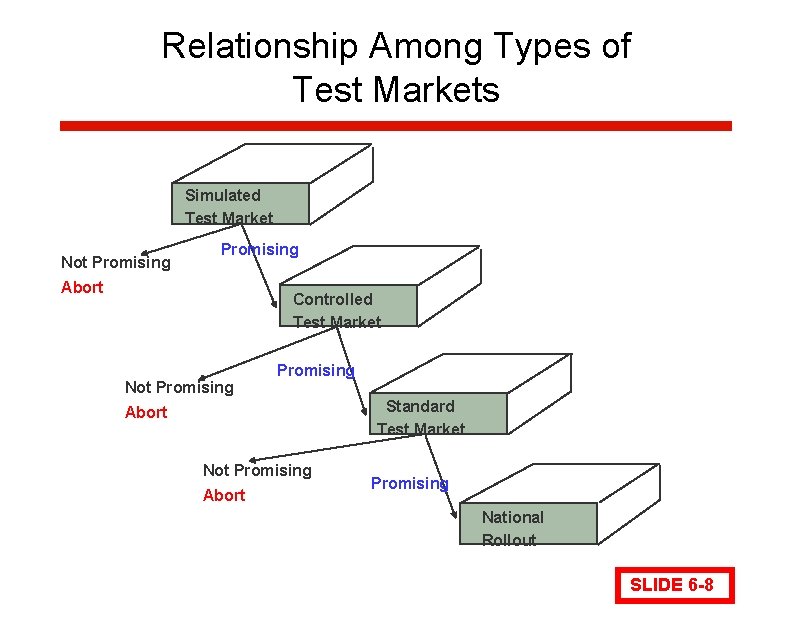 Relationship Among Types of Test Markets

Simulated Test Market

Not Promising
Abort

Promising

Controlled Test Market

Not Promising
Abort

Promising

Standard Test Market

Not Promising
Abort

Promising

National Rollout

SLIDE 6-8